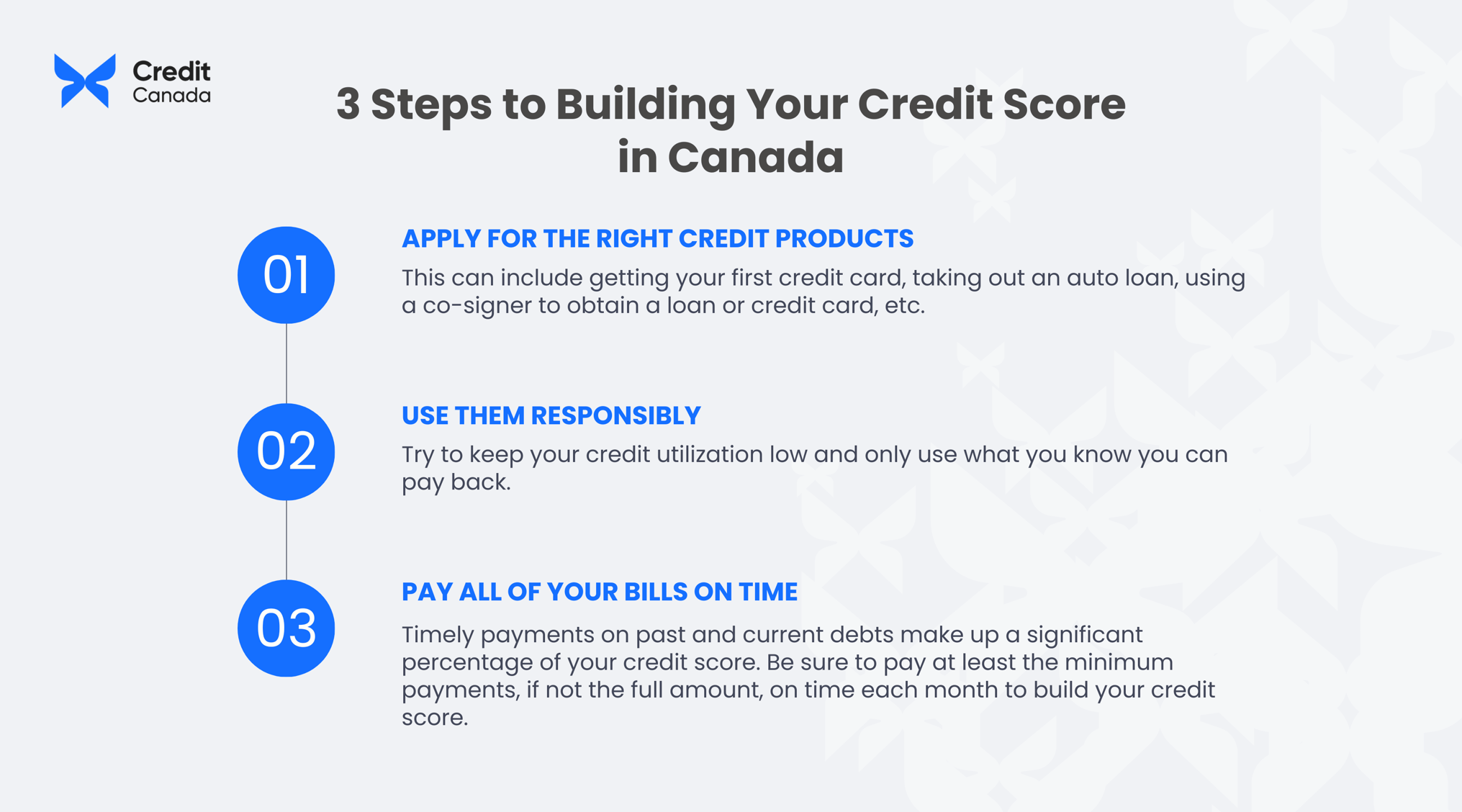 Credit Canada

3 Steps to Building Your Credit Score in Canada

01

APPLY FOR THE RIGHT CREDIT PRODUCTS

This can include getting your first credit card, taking out an auto loan, using a co-signer to obtain a loan or credit card, etc.

02

USE THEM RESPONSIBLY

Try to keep your credit utilization low and only use what you know you can pay back.

03

PAY ALL OF YOUR BILLS ON TIME

Timely payments on past and current debts make up a significant percentage of your credit score. Be sure to pay at least the minimum payments, if not the full amount, on time each month to build your credit score.